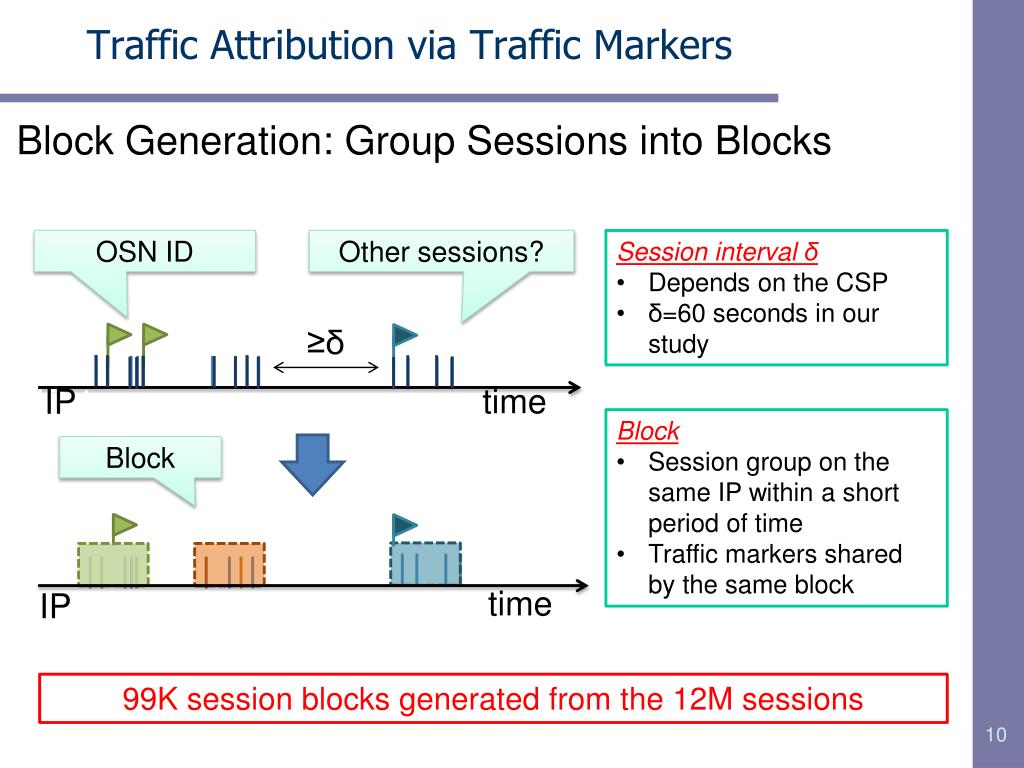 Traffic Attribution via Traffic Markers

Block Generation: Group Sessions into Blocks

OSN ID

Other sessions?

≥δ

IP

time

Block

IP

time

Session interval δ
• Depends on the CSP
• δ=60 seconds in our study

Block
• Session group on the same IP within a short period of time
• Traffic markers shared by the same block

99K session blocks generated from the 12M sessions

10